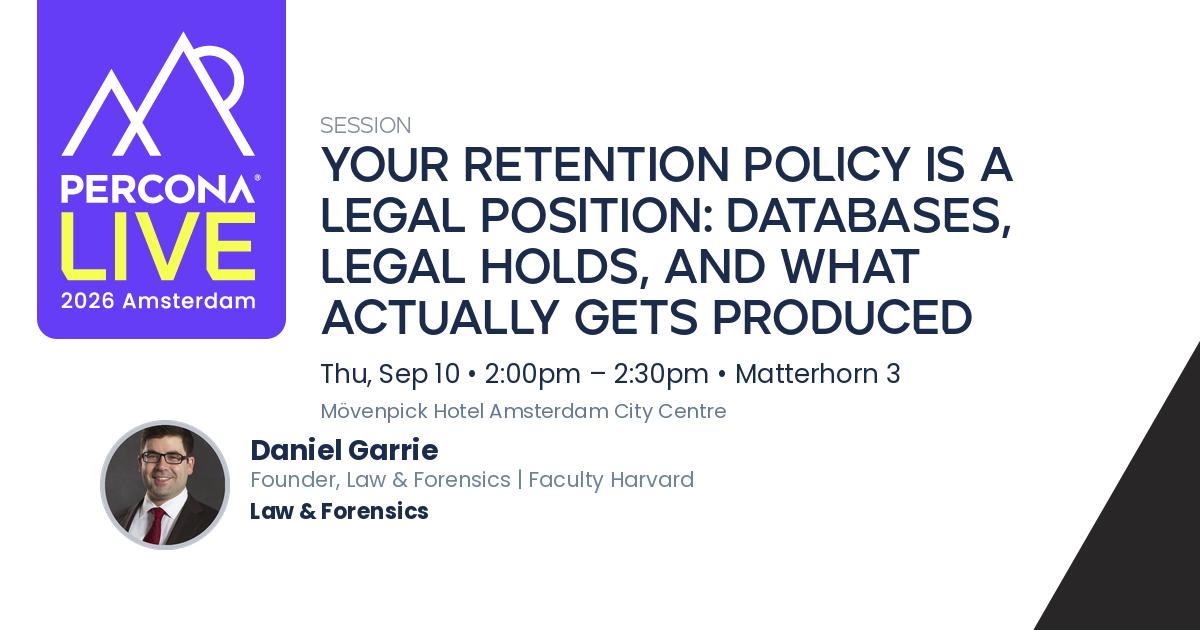 PERCONA®
LIVE
2026 Amsterdam

SESSION
YOUR RETENTION POLICY IS A LEGAL POSITION: DATABASES, LEGAL HOLDS, AND WHAT ACTUALLY GETS PRODUCED

Thu, Sep 10 • 2:00pm – 2:30pm • Matterhorn 3
Mövenpick Hotel Amsterdam City Centre

Daniel Garrie
Founder, Law & Forensics | Faculty Harvard
Law & Forensics